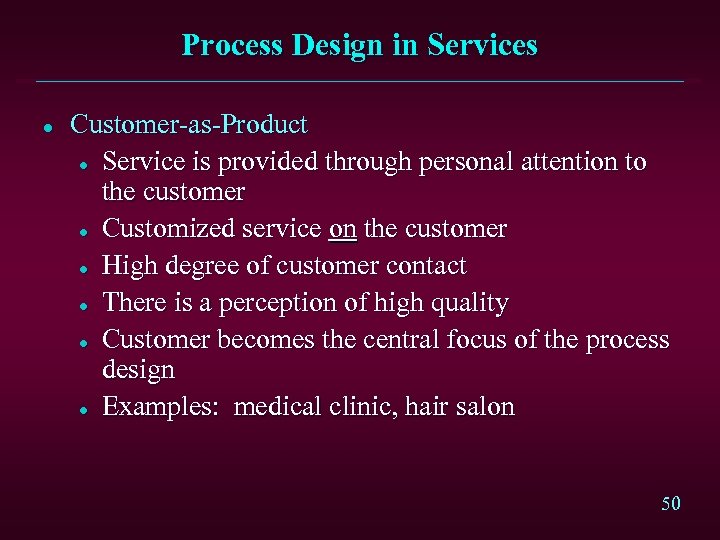 Process Design in Services

- Customer-as-Product
  - Service is provided through personal attention to the customer
  - Customized service on the customer
  - High degree of customer contact
  - There is a perception of high quality
  - Customer becomes the central focus of the process design
  - Examples: medical clinic, hair salon

50